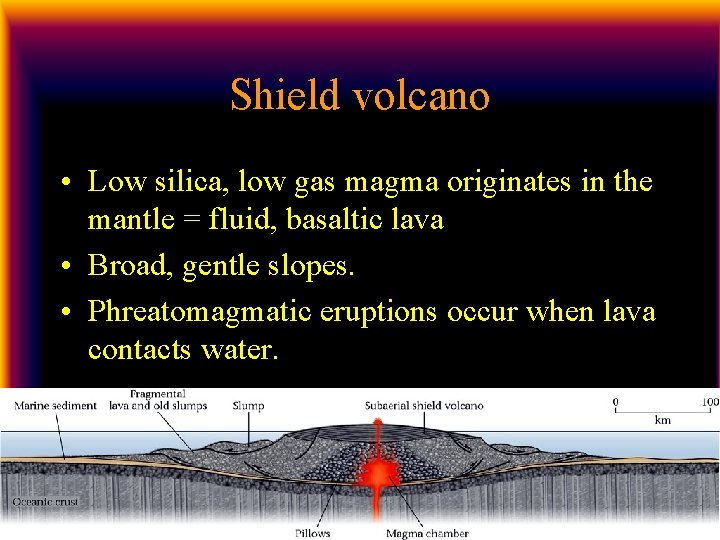 Shield volcano

• Low silica, low gas magma originates in the mantle = fluid, basaltic lava

• Broad, gentle slopes.

• Phreatomagmatic eruptions occur when lava contacts water.

Marine sediment
Fragmental lava and old slumps
Slump
Subaerial shield volcano
0
100
km
Oceanic crust
Pillows
Magma chamber